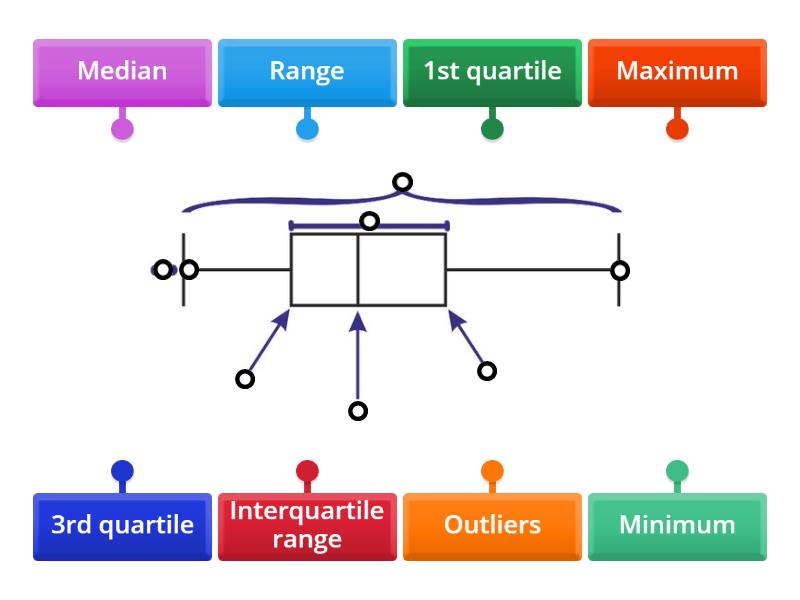 Median

Range

1st quartile

Maximum

3rd quartile

Interquartile range

Outliers

Minimum